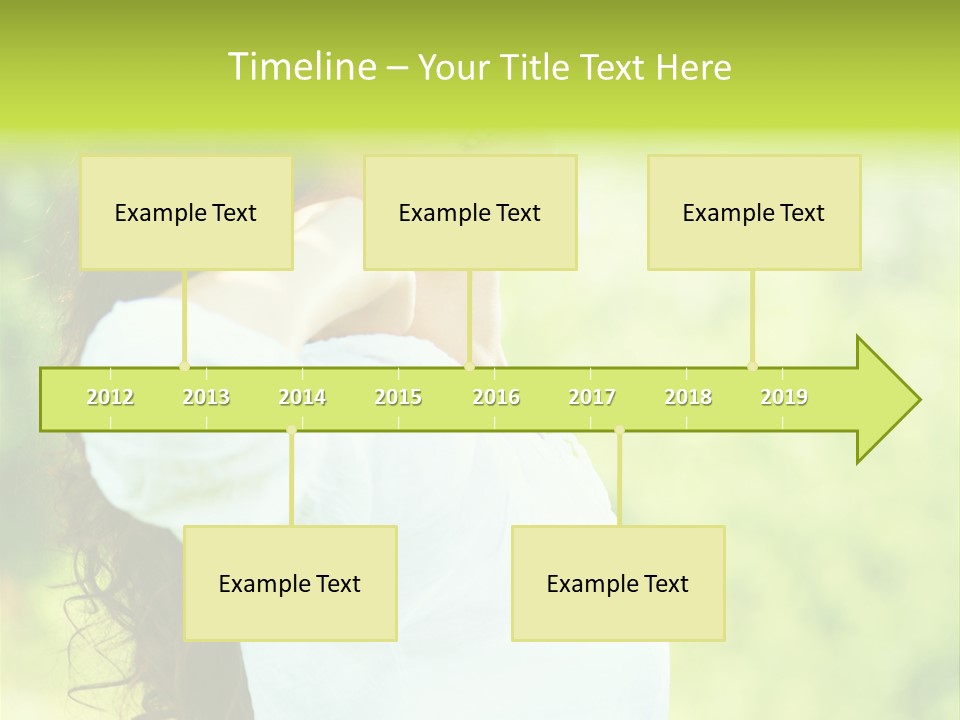 Timeline – Your Title Text Here

Example Text

Example Text

Example Text

2012 2013 2014 2015 2016 2017 2018 2019

Example Text

Example Text